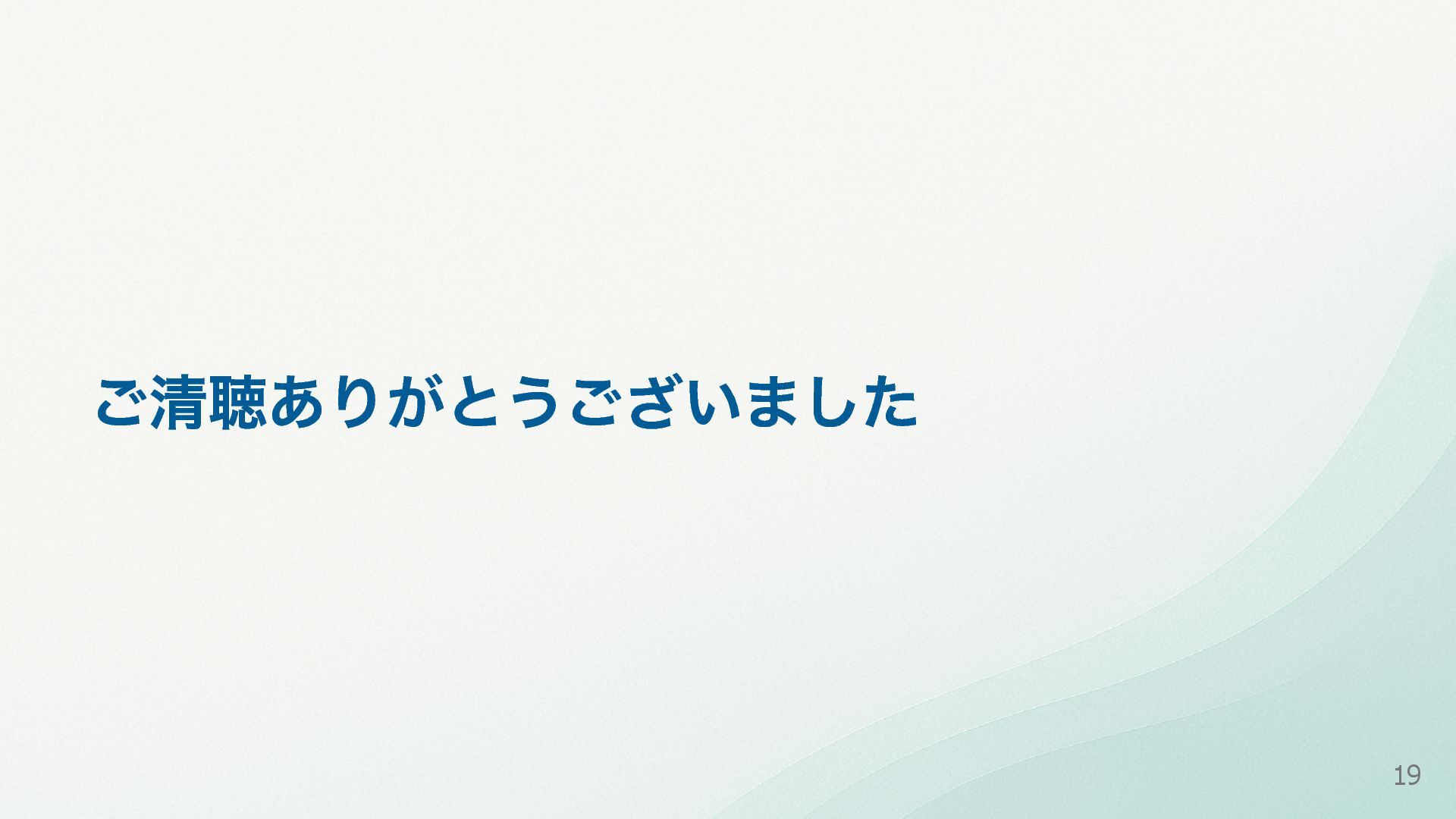 ご清聴ありがとうございました

19